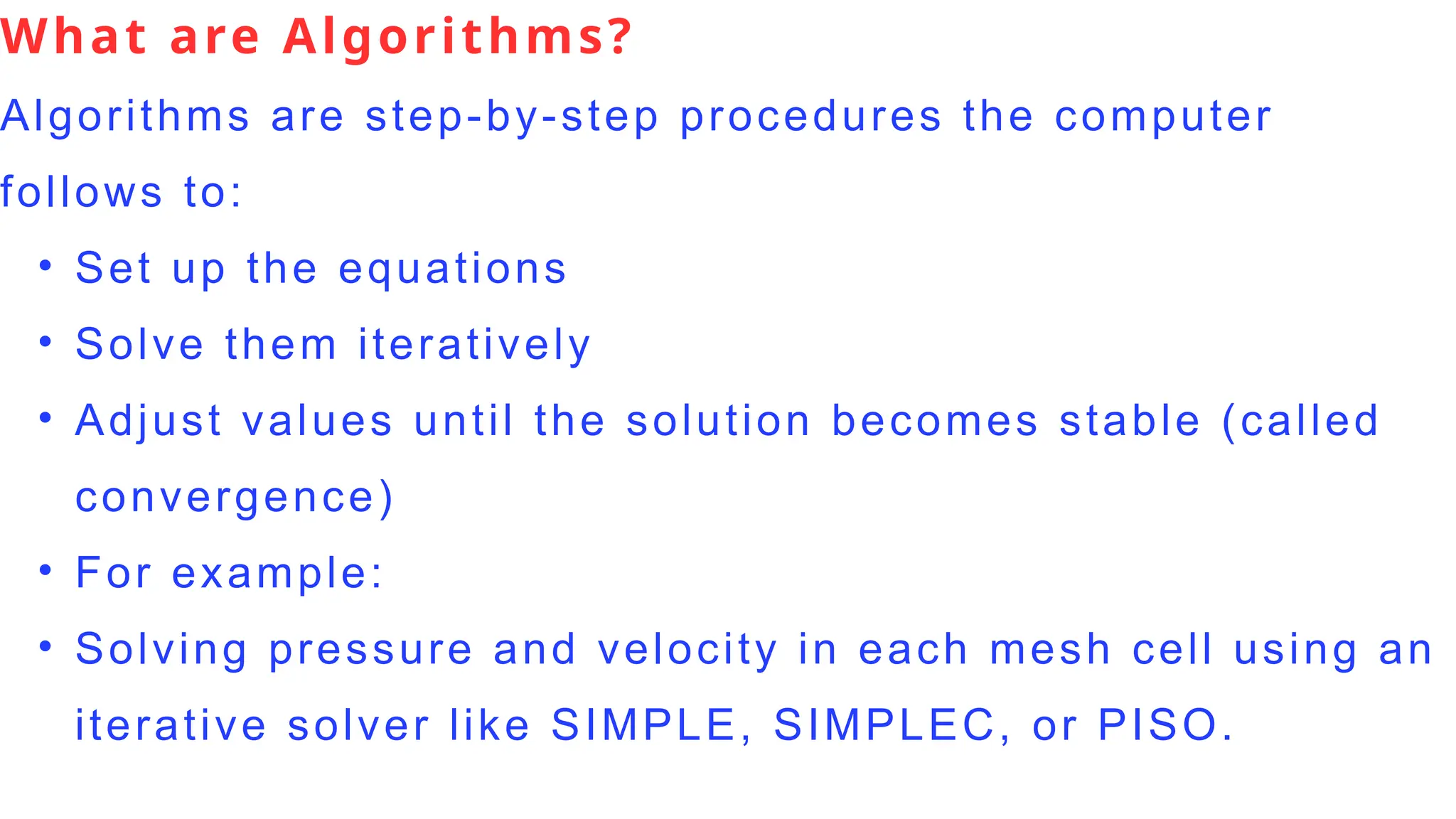 What are Algorithms?

Algorithms are step-by-step procedures the computer follows to:

• Set up the equations
• Solve them iteratively
• Adjust values until the solution becomes stable (called convergence)
• For example:
• Solving pressure and velocity in each mesh cell using an iterative solver like SIMPLE, SIMPLEC, or PISO.